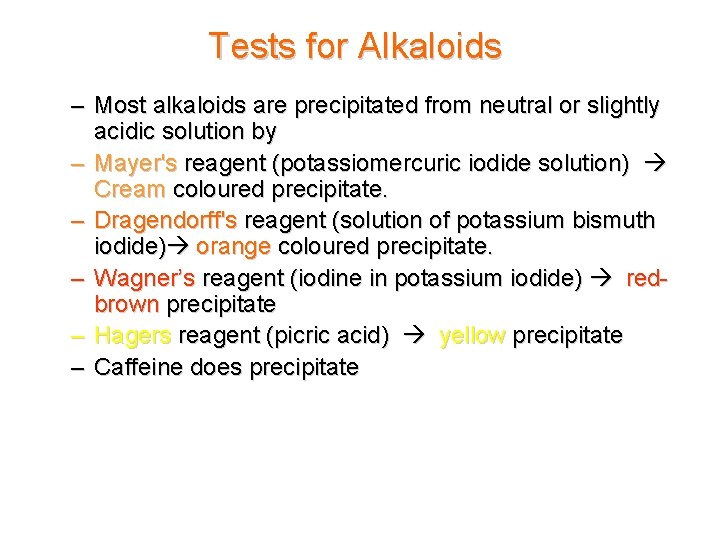 Tests for Alkaloids

– Most alkaloids are precipitated from neutral or slightly acidic solution by

– Mayer's reagent (potassiomercuric iodide solution) → Cream coloured precipitate.

– Dragendorff's reagent (solution of potassium bismuth iodide)→ orange coloured precipitate.

– Wagner's reagent (iodine in potassium iodide) → red-brown precipitate

– Hagers reagent (picric acid) → yellow precipitate

– Caffeine does precipitate